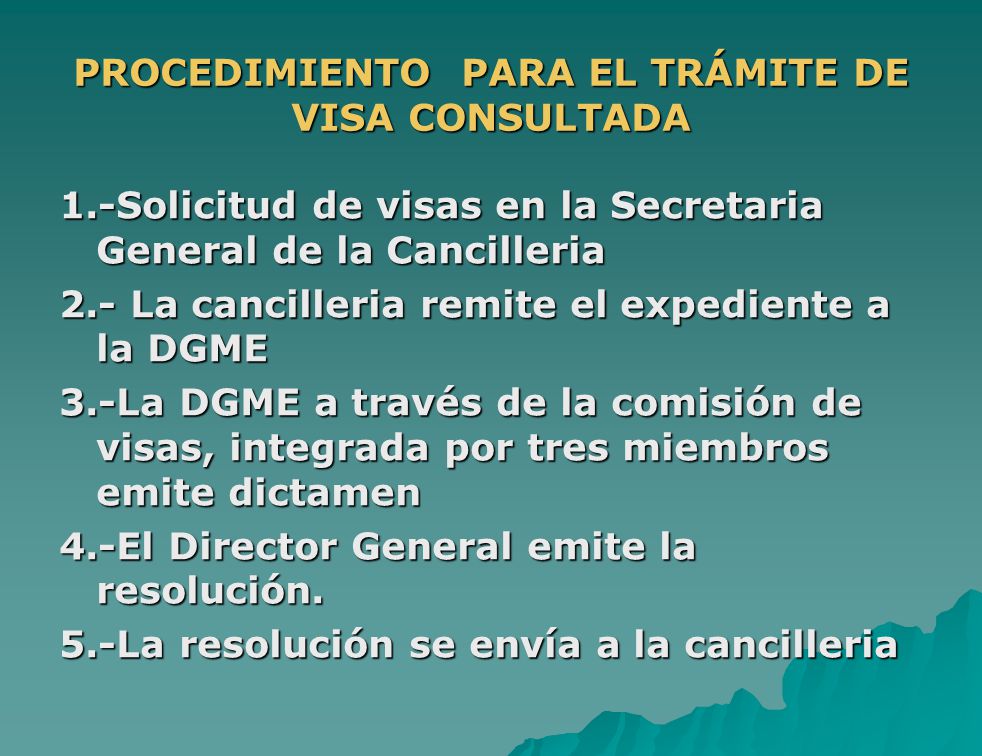 PROCEDIMIENTO PARA EL TRÁMITE DE VISA CONSULTADA

1.-Solicitud de visas en la Secretaria General de la Cancilleria

2.- La cancilleria remite el expediente a la DGME

3.-La DGME a través de la comisión de visas, integrada por tres miembros emite dictamen

4.-El Director General emite la resolución.

5.-La resolución se envía a la cancilleria